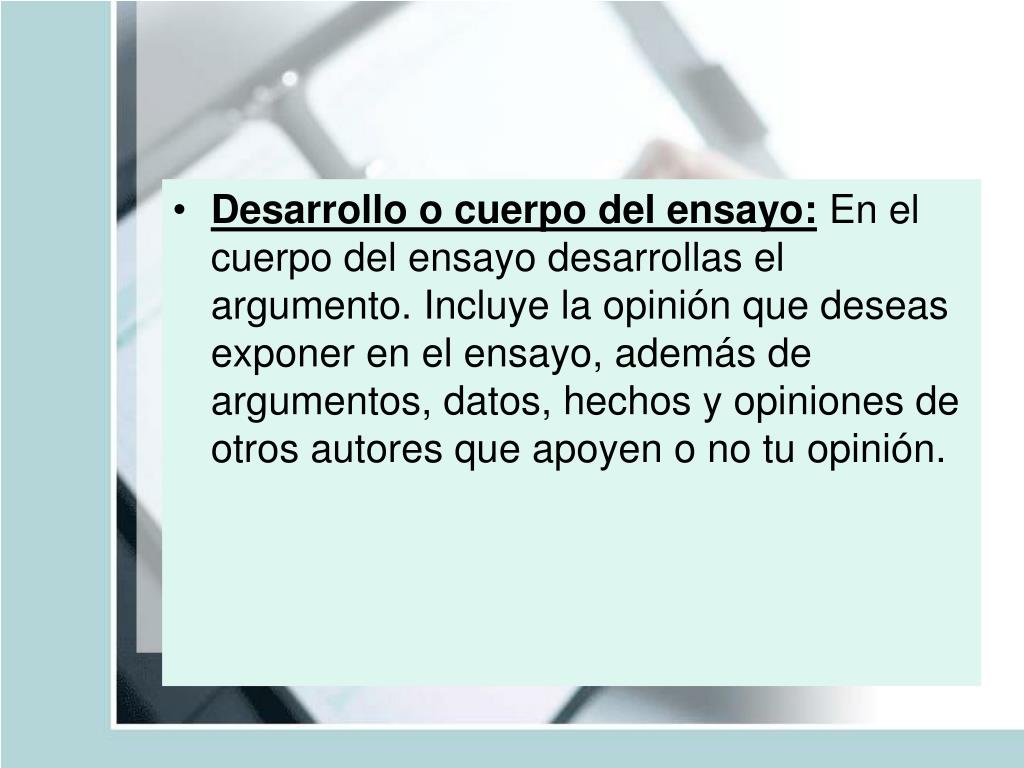 • Desarrollo o cuerpo del ensayo: En el cuerpo del ensayo desarrollas el argumento. Incluye la opinión que deseas exponer en el ensayo, además de argumentos, datos, hechos y opiniones de otros autores que apoyen o no tu opinión.